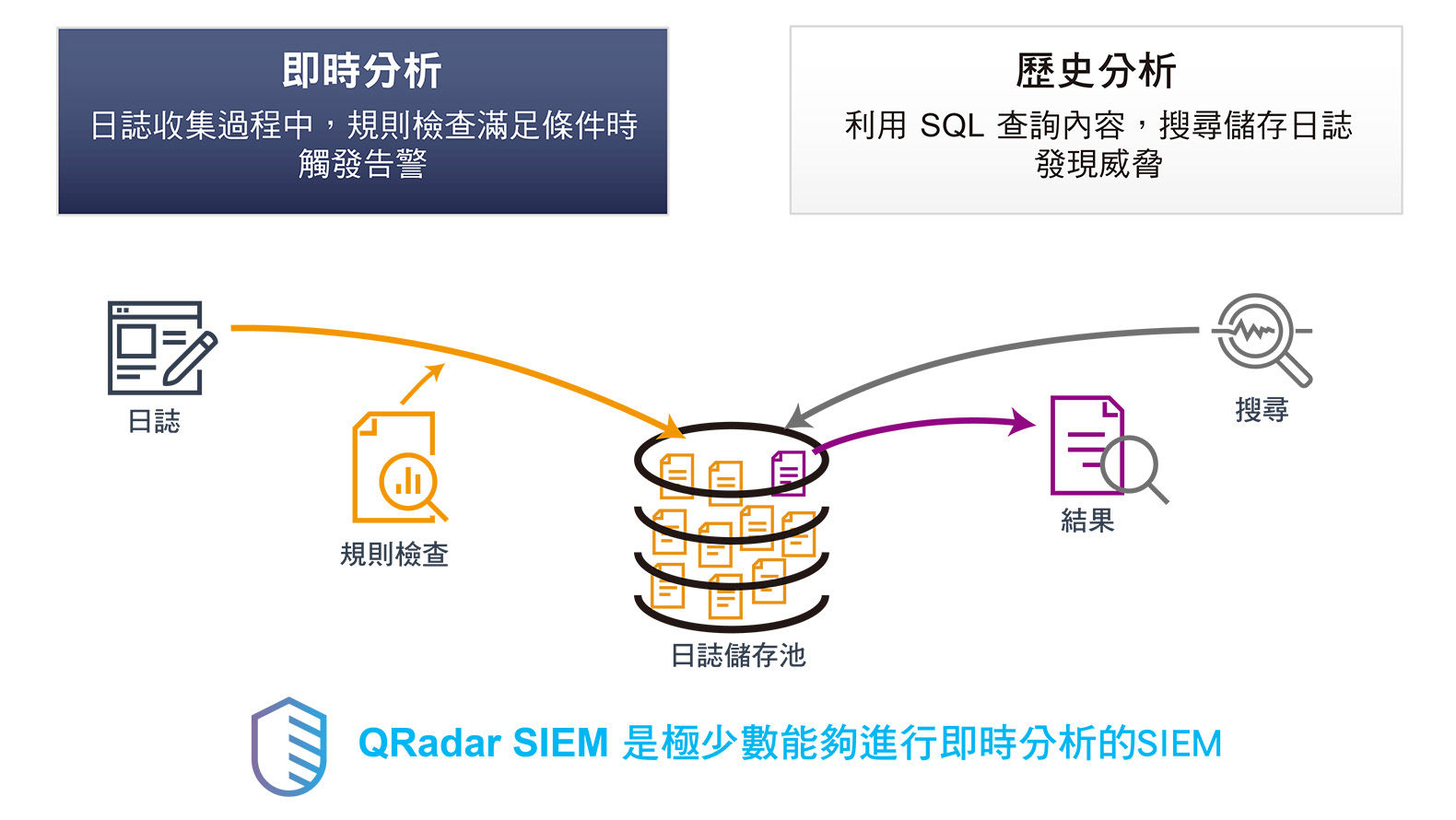 即時分析

日誌收集過程中，規則檢查滿足條件時觸發告警

歷史分析

利用 SQL 查詢內容，搜尋儲存日誌發現威脅

日誌

規則檢查

日誌儲存池

結果

搜尋

QRadar SIEM 是極少數能夠進行即時分析的SIEM